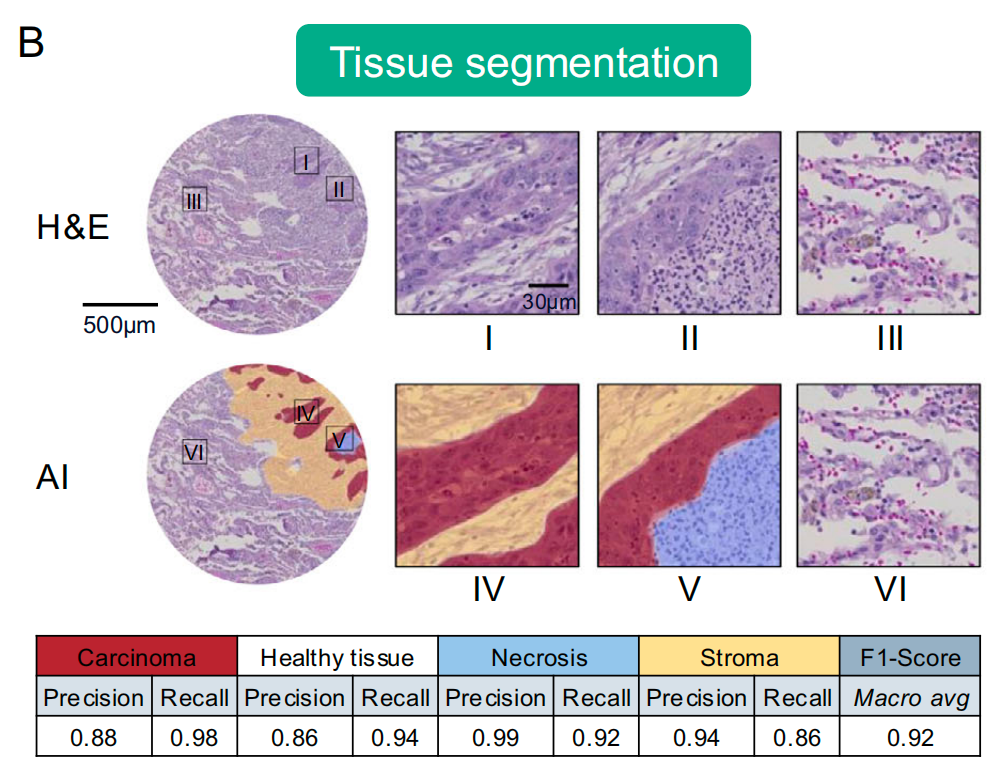 B

Tissue segmentation

H&E

I

II

III

500µm

30µm

I

II

III

AI

IV

V

VI

IV

V

VI

| Carcinoma | | Healthy tissue | | Necrosis | | Stroma | | F1-Score |
|---|---|---|---|---|---|---|---|---|
| Precision | Recall | Precision | Recall | Precision | Recall | Precision | Recall | Macro avg |
| 0.88 | 0.98 | 0.86 | 0.94 | 0.99 | 0.92 | 0.94 | 0.86 | 0.92 |